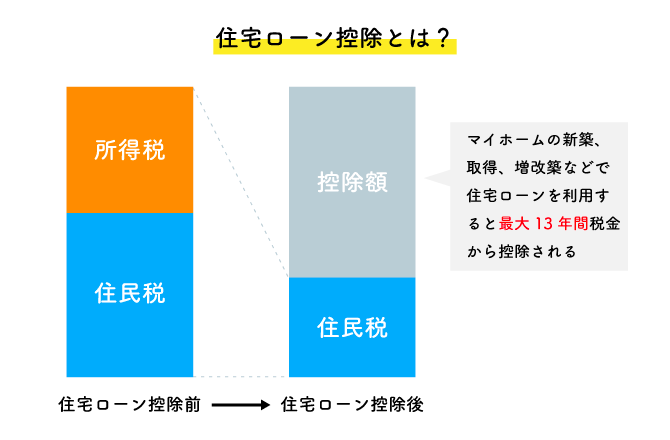 住宅ローン控除とは？

所得税

住民税

控除額

住民税

マイホームの新築、取得、増改築などで住宅ローンを利用すると最大 13 年間税金から控除される

住宅ローン控除前

住宅ローン控除後